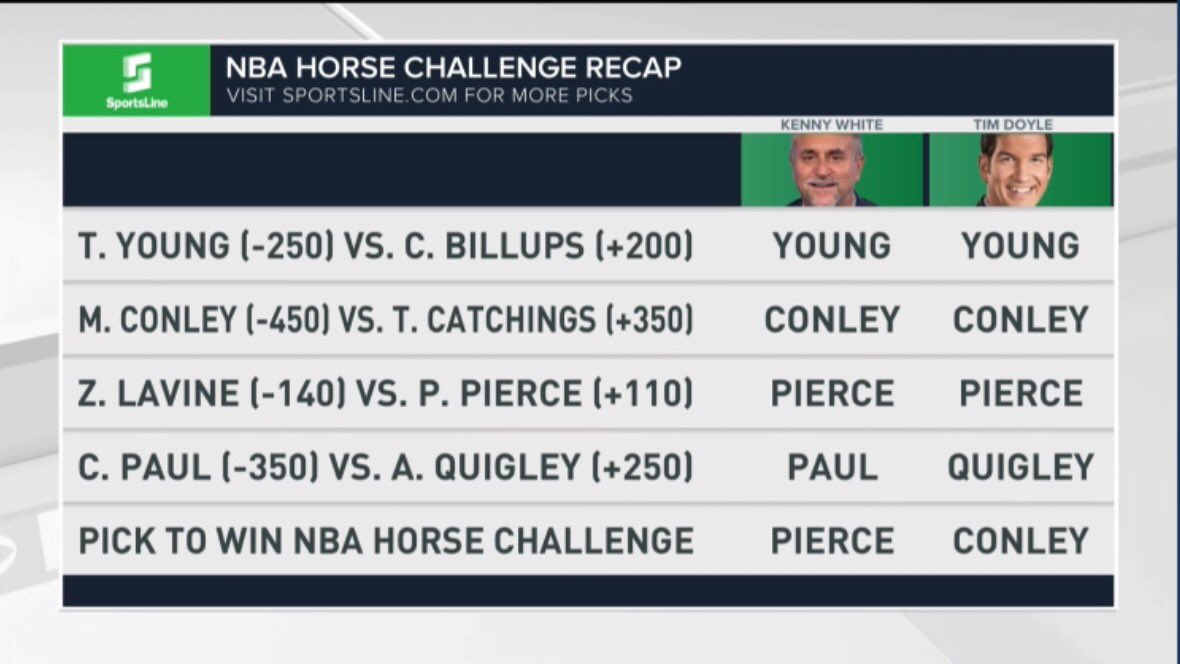 SportsLine

NBA HORSE CHALLENGE RECAP
VISIT SPORTSLINE.COM FOR MORE PICKS

| | KENNY WHITE | TIM DOYLE |
|---|---|---|
| T. YOUNG (-250) VS. C. BILLUPS (+200) | YOUNG | YOUNG |
| M. CONLEY (-450) VS. T. CATCHINGS (+350) | CONLEY | CONLEY |
| Z. LAVINE (-140) VS. P. PIERCE (+110) | PIERCE | PIERCE |
| C. PAUL (-350) VS. A. QUIGLEY (+250) | PAUL | QUIGLEY |
| PICK TO WIN NBA HORSE CHALLENGE | PIERCE | CONLEY |